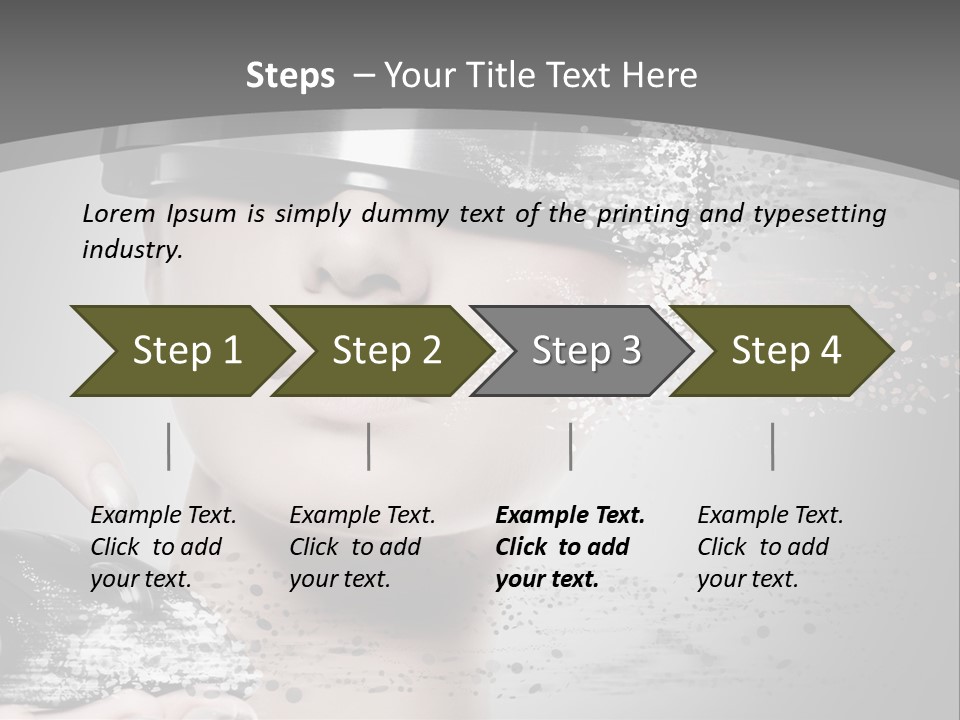 Steps – Your Title Text Here

Lorem Ipsum is simply dummy text of the printing and typesetting industry.

Step 1

Step 2

Step 3

Step 4

Example Text. Click to add your text.

Example Text. Click to add your text.

Example Text. Click to add your text.

Example Text. Click to add your text.